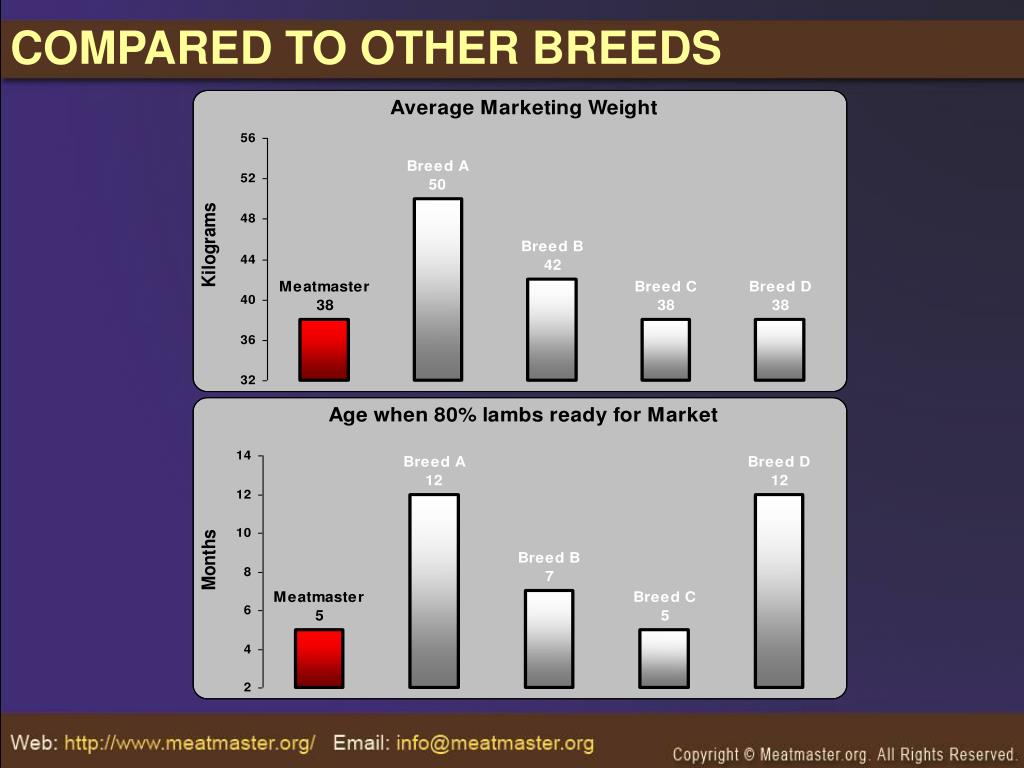 COMPARED TO OTHER BREEDS

Average Marketing Weight

Kilograms

56
52
48
44
40
36
32

Meatmaster 38
Breed A 50
Breed B 42
Breed C 38
Breed D 38

Age when 80% lambs ready for Market

Months

14
12
10
8
6
4
2

Meatmaster 5
Breed A 12
Breed B 7
Breed C 5
Breed D 12

Web: http://www.meatmaster.org/ Email: info@meatmaster.org

Copyright © Meatmaster.org. All Rights Reserved.